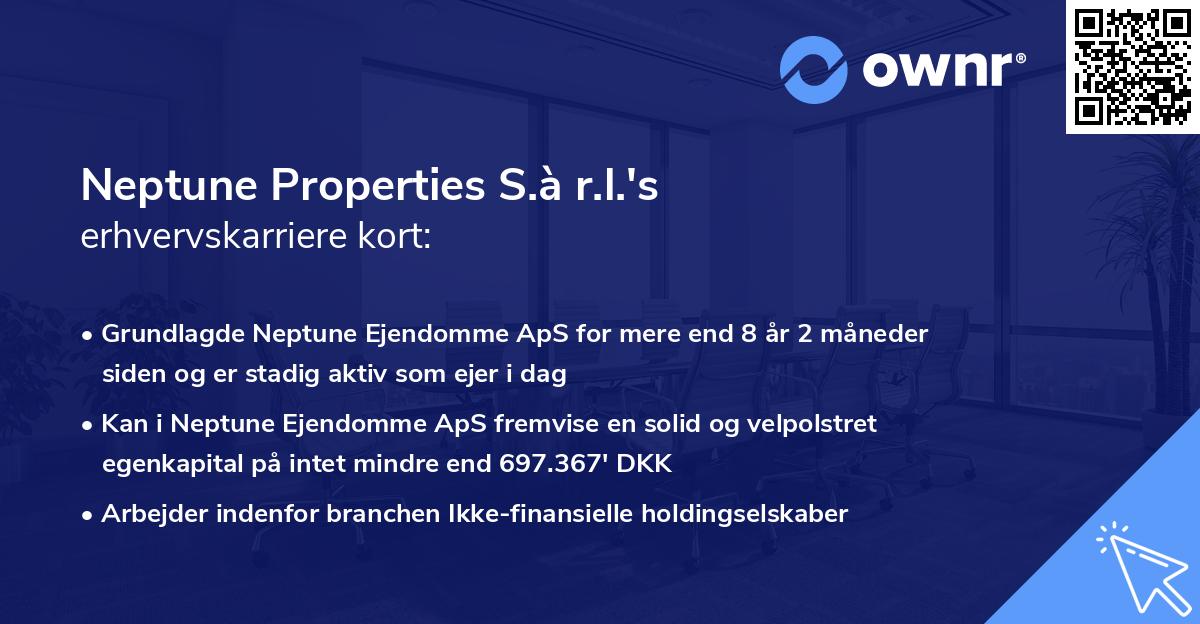 ownr®

Neptune Properties S.à r.l.'s
erhvervskarriere kort:

• Grundlagde Neptune Ejendomme ApS for mere end 8 år 2 måneder siden og er stadig aktiv som ejer i dag

• Kan i Neptune Ejendomme ApS fremvise en solid og velpolstret egenkapital på intet mindre end 697.367' DKK

• Arbejder indenfor branchen Ikke-finansielle holdingselskaber